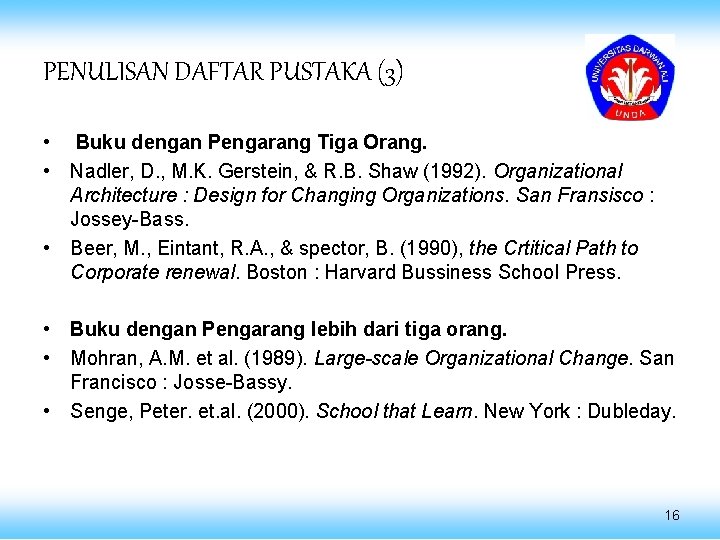 PENULISAN DAFTAR PUSTAKA (3)

UNIVERSITAS DARWAN ALI
UNDA

• Buku dengan Pengarang Tiga Orang.

• Nadler, D., M.K. Gerstein, & R.B. Shaw (1992). Organizational Architecture : Design for Changing Organizations. San Fransisco : Jossey-Bass.

• Beer, M., Eintant, R.A., & spector, B. (1990), the Crtitical Path to Corporate renewal. Boston : Harvard Bussiness School Press.

• Buku dengan Pengarang lebih dari tiga orang.

• Mohran, A.M. et al. (1989). Large-scale Organizational Change. San Francisco : Josse-Bassy.

• Senge, Peter. et.al. (2000). School that Learn. New York : Dubleday.

16